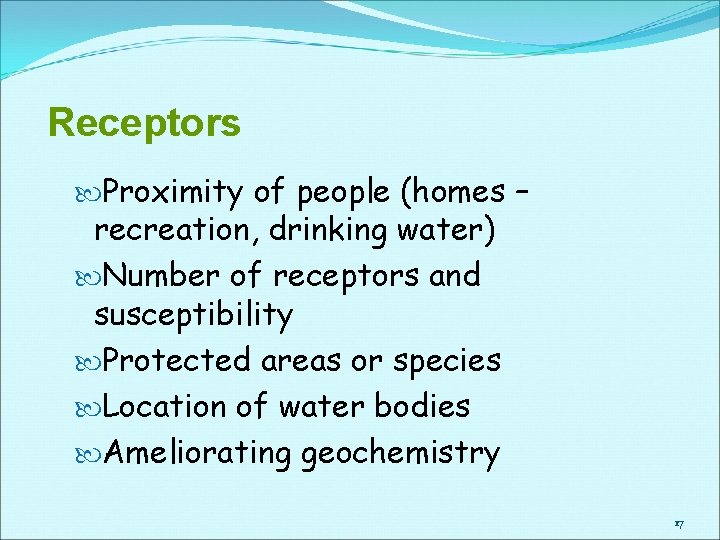 Receptors

Proximity of people (homes – recreation, drinking water)

Number of receptors and susceptibility

Protected areas or species

Location of water bodies

Ameliorating geochemistry

17